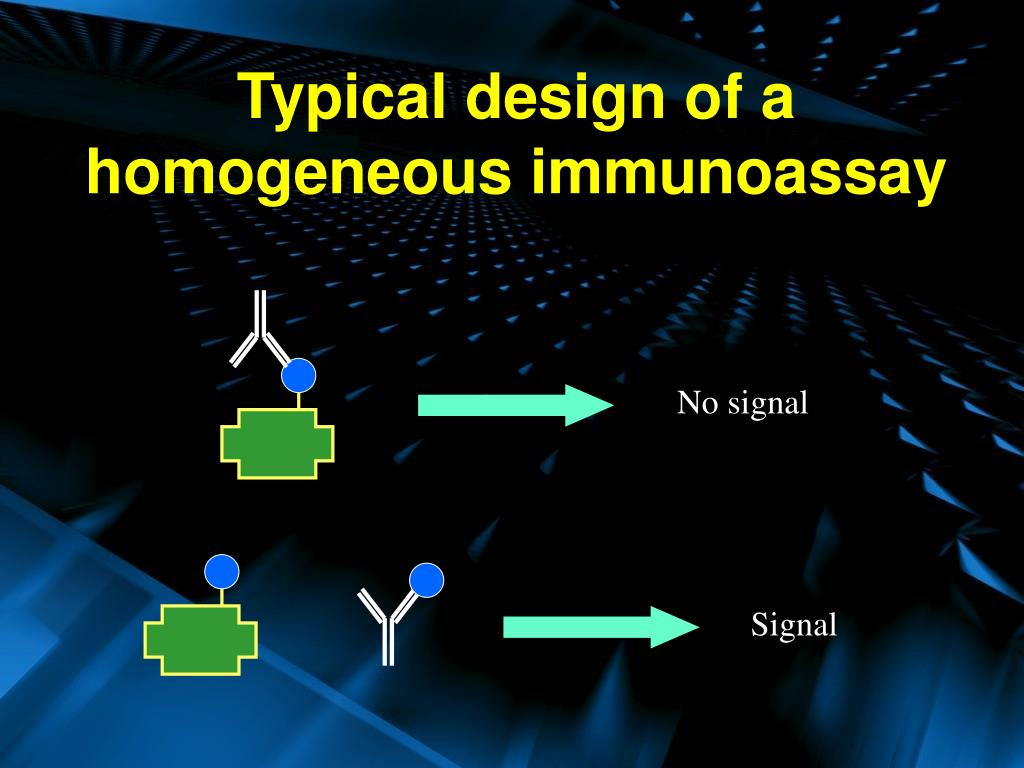 Typical design of a homogeneous immunoassay

No signal

Signal